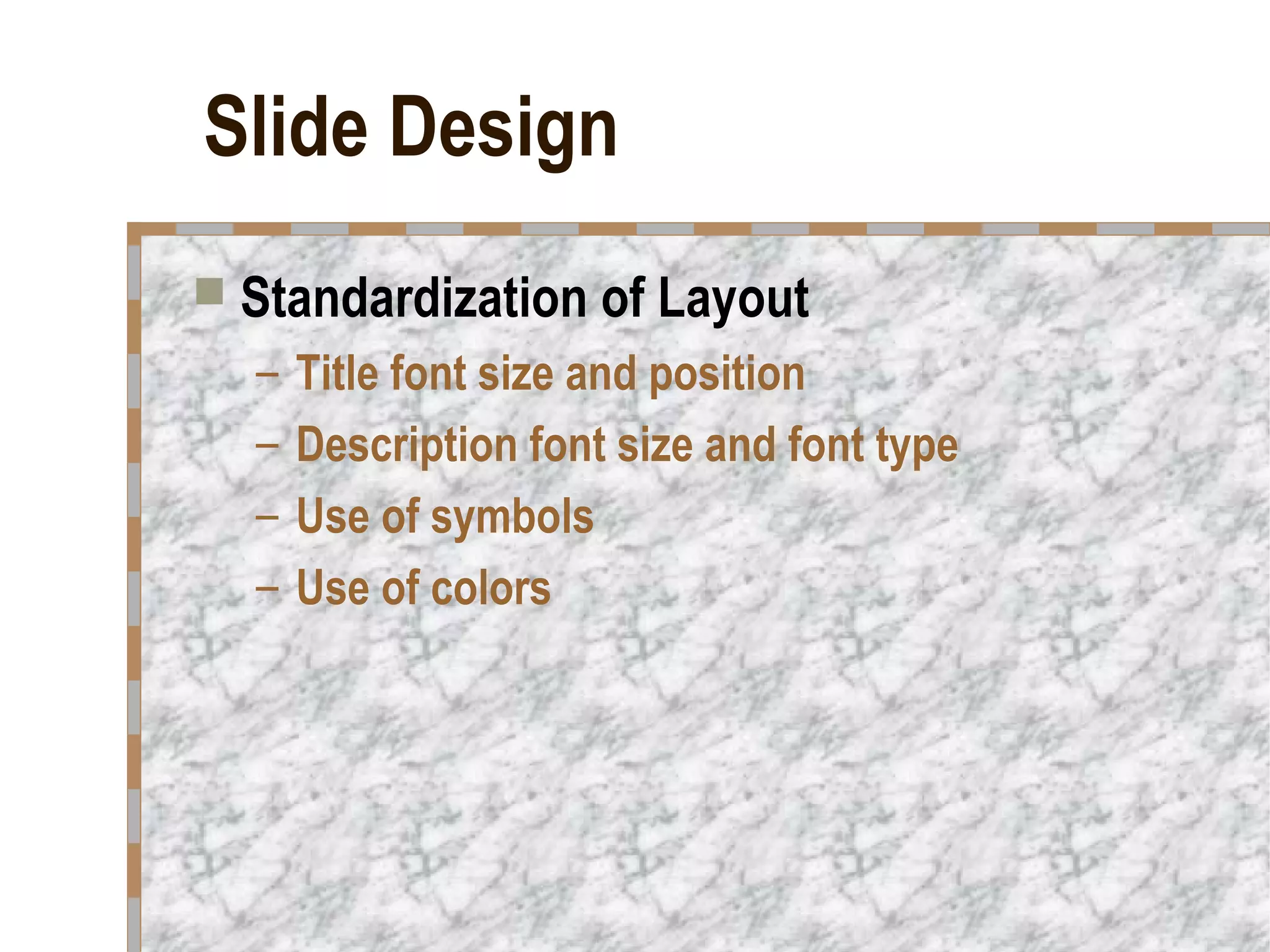 Slide Design

Standardization of Layout
– Title font size and position
– Description font size and font type
– Use of symbols
– Use of colors